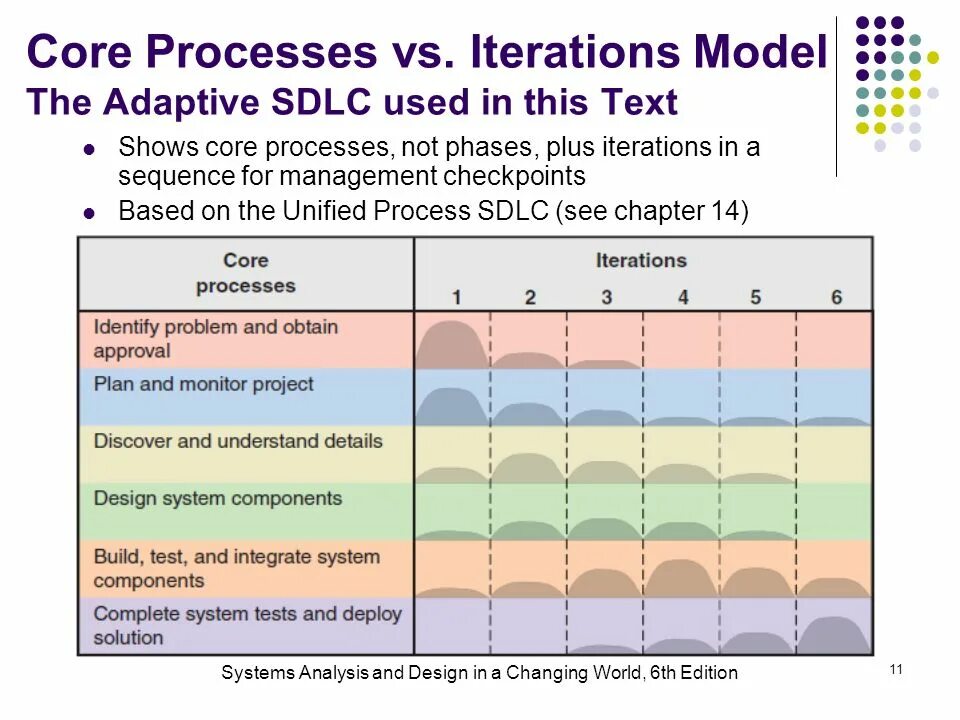 Core Processes vs. Iterations Model
The Adaptive SDLC used in this Text

- Shows core processes, not phases, plus iterations in a sequence for management checkpoints
- Based on the Unified Process SDLC (see chapter 14)

| Core processes | Iterations 1 | 2 | 3 | 4 | 5 | 6 |
|---|---|---|---|---|---|---|
| Identify problem and obtain approval | | | | | | |
| Plan and monitor project | | | | | | |
| Discover and understand details | | | | | | |
| Design system components | | | | | | |
| Build, test, and integrate system components | | | | | | |
| Complete system tests and deploy solution | | | | | | |

Systems Analysis and Design in a Changing World, 6th Edition

11